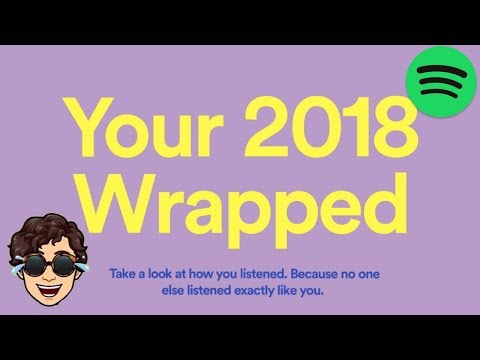 Your 2018 Wrapped

Take a look at how you listened. Because no one else listened exactly like you.